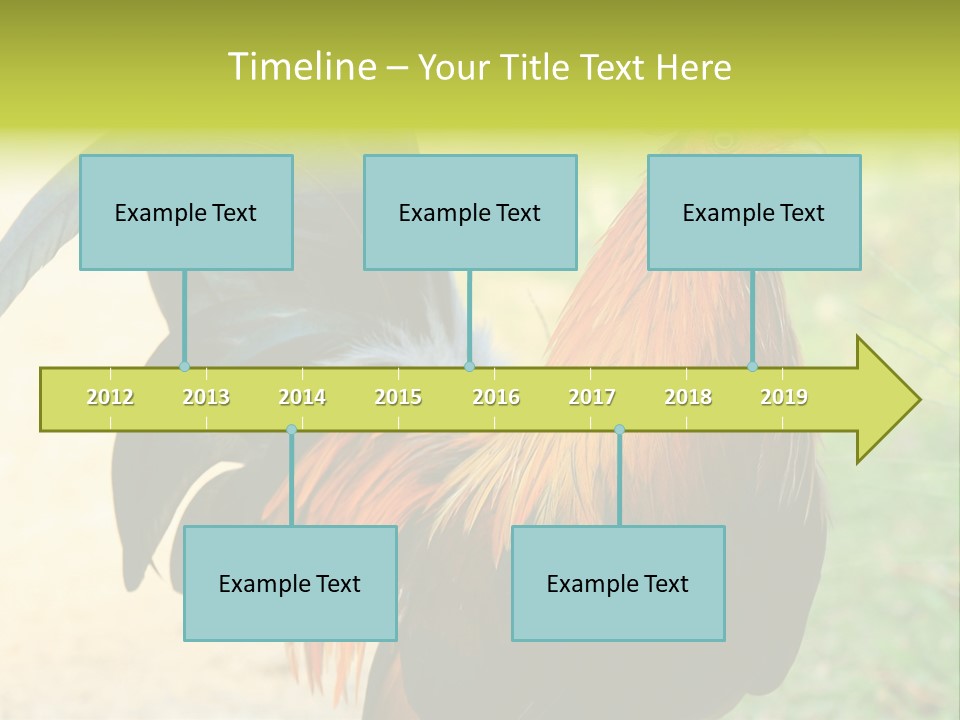 Timeline – Your Title Text Here

Example Text

Example Text

Example Text

2012 2013 2014 2015 2016 2017 2018 2019

Example Text

Example Text